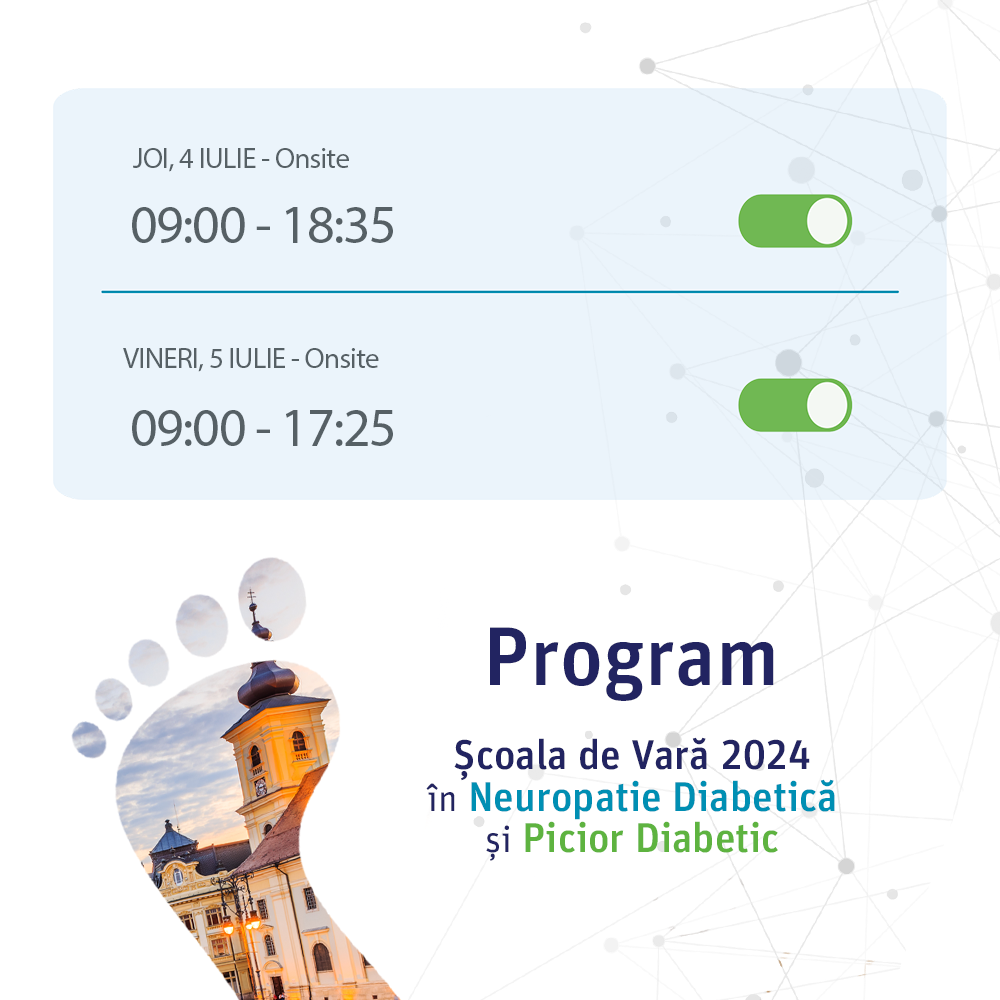 JOI, 4 IULIE - Onsite

09:00 - 18:35

VINERI, 5 IULIE - Onsite

09:00 - 17:25

Program

Școala de Vară 2024
în Neuropatie Diabetică
și Picior Diabetic